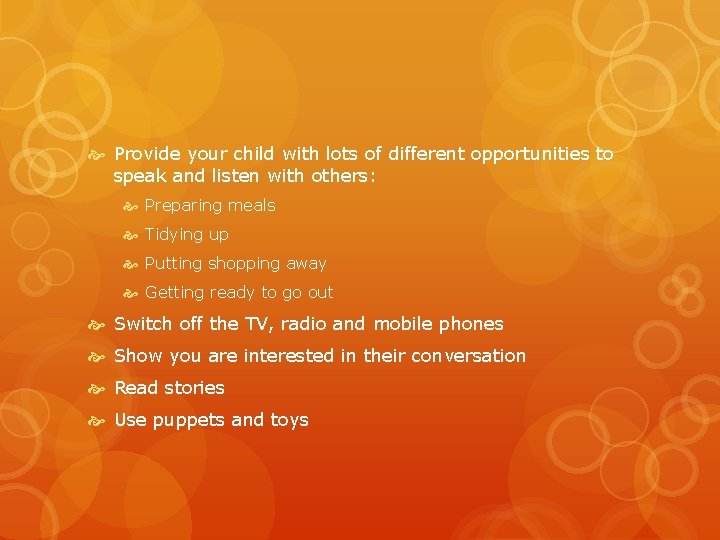 Provide your child with lots of different opportunities to speak and listen with others:

Preparing meals

Tidying up

Putting shopping away

Getting ready to go out

Switch off the TV, radio and mobile phones

Show you are interested in their conversation

Read stories

Use puppets and toys